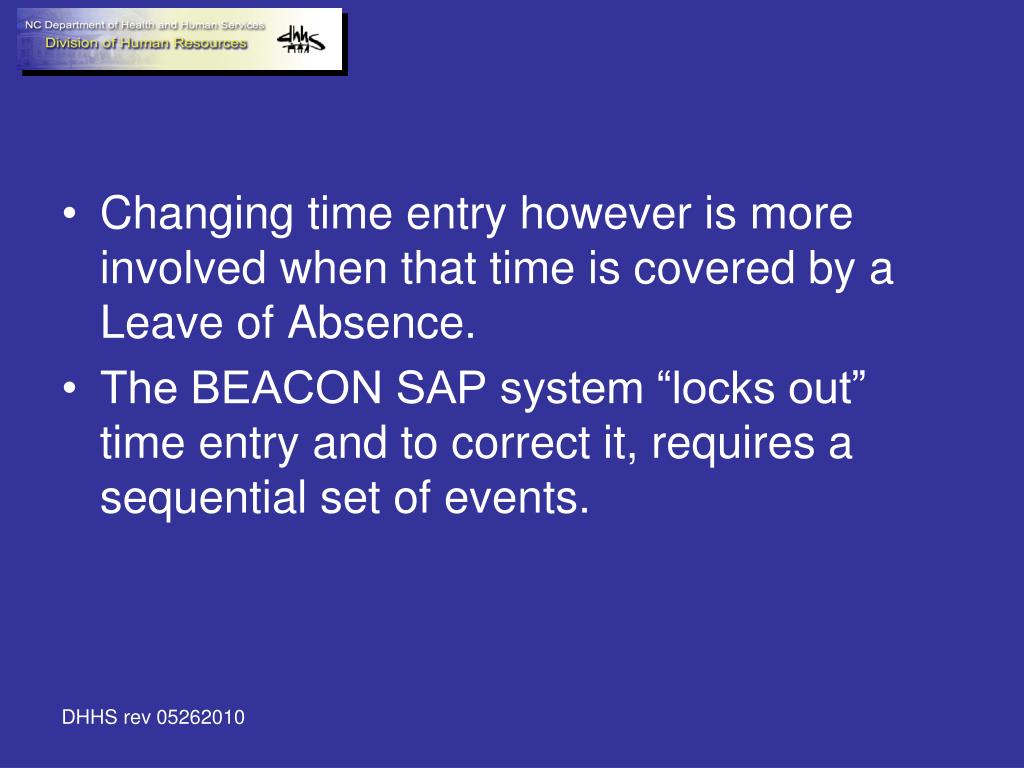 NC Department of Health and Human Services
Division of Human Resources
dhhs

• Changing time entry however is more involved when that time is covered by a Leave of Absence.
• The BEACON SAP system “locks out” time entry and to correct it, requires a sequential set of events.

DHHS rev 05262010